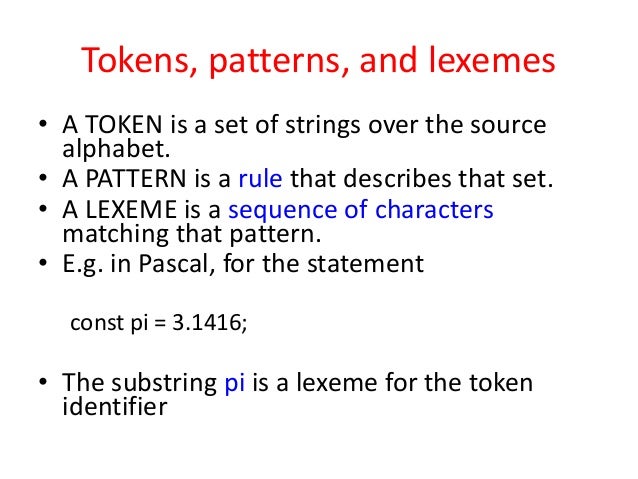 Tokens, patterns, and lexemes

• A TOKEN is a set of strings over the source alphabet.
• A PATTERN is a rule that describes that set.
• A LEXEME is a sequence of characters matching that pattern.
• E.g. in Pascal, for the statement

const pi = 3.1416;

• The substring pi is a lexeme for the token identifier